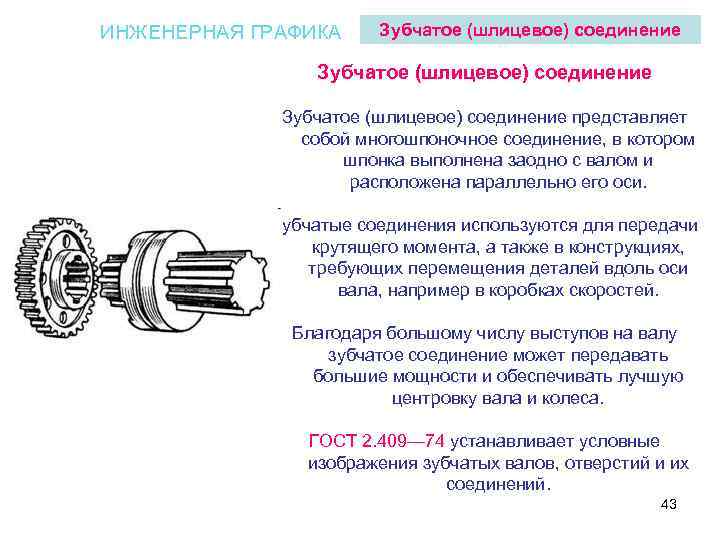 ИНЖЕНЕРНАЯ ГРАФИКА

Зубчатое (шлицевое) соединение

Зубчатое (шлицевое) соединение

Зубчатое (шлицевое) соединение представляет собой многошпоночное соединение, в котором шпонка выполнена заодно с валом и расположена параллельно его оси.

убчатые соединения используются для передачи крутящего момента, а также в конструкциях, требующих перемещения деталей вдоль оси вала, например в коробках скоростей.

Благодаря большому числу выступов на валу зубчатое соединение может передавать большие мощности и обеспечивать лучшую центровку вала и колеса.

ГОСТ 2.409—74 устанавливает условные изображения зубчатых валов, отверстий и их соединений.

43